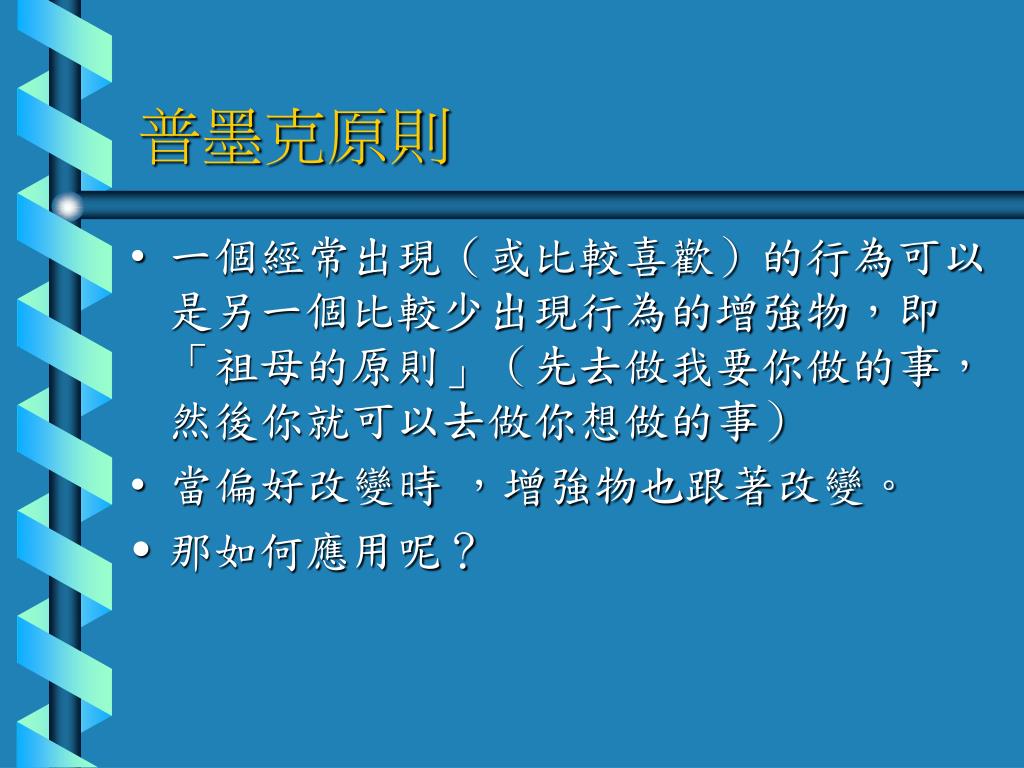 普墨克原則

• 一個經常出現（或比較喜歡）的行為可以是另一個比較少出現行為的增強物，即「祖母的原則」（先去做我要你做的事，然後你就可以去做你想做的事）

• 當偏好改變時 ，增強物也跟著改變。

• 那如何應用呢？